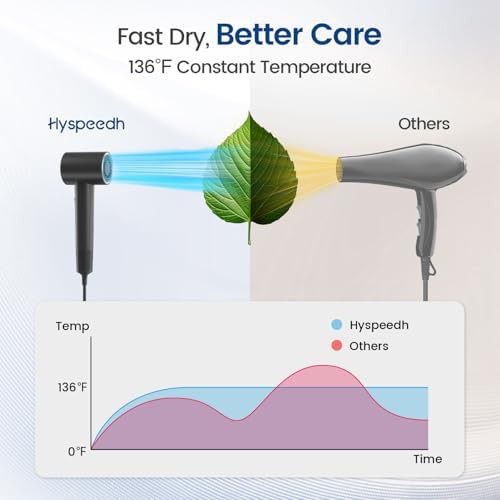 Fast Dry, Better Care
136°F Constant Temperature

Hyspeedh

Others

Temp

Hyspeedh
Others

136°F

0°F

Time